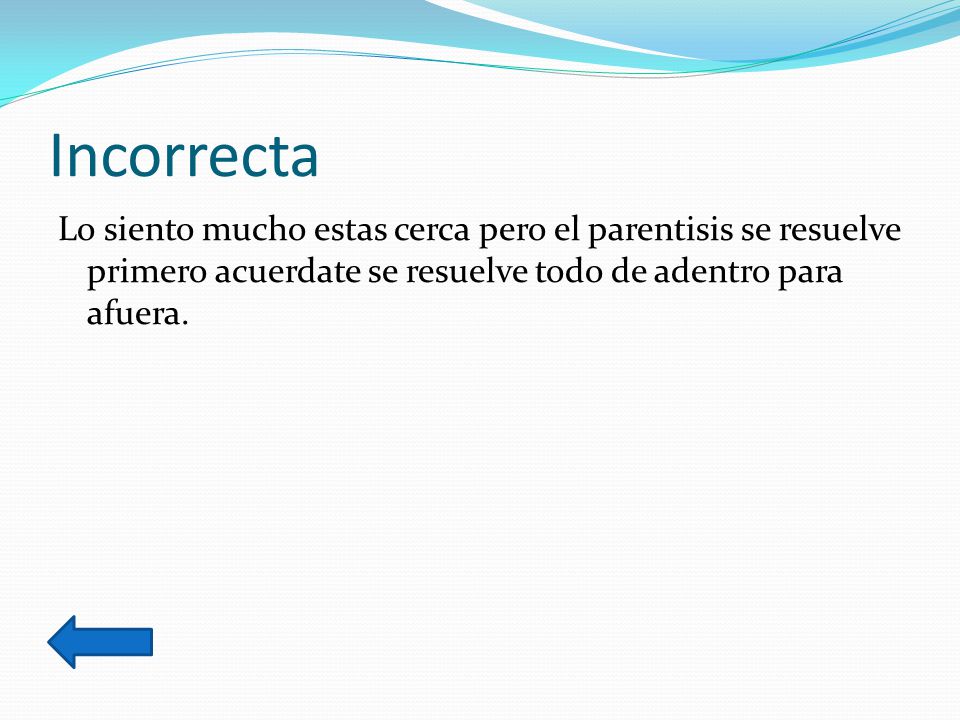 Incorrecta

Lo siento mucho estas cerca pero el parentisis se resuelve primero acuerdate se resuelve todo de adentro para afuera.